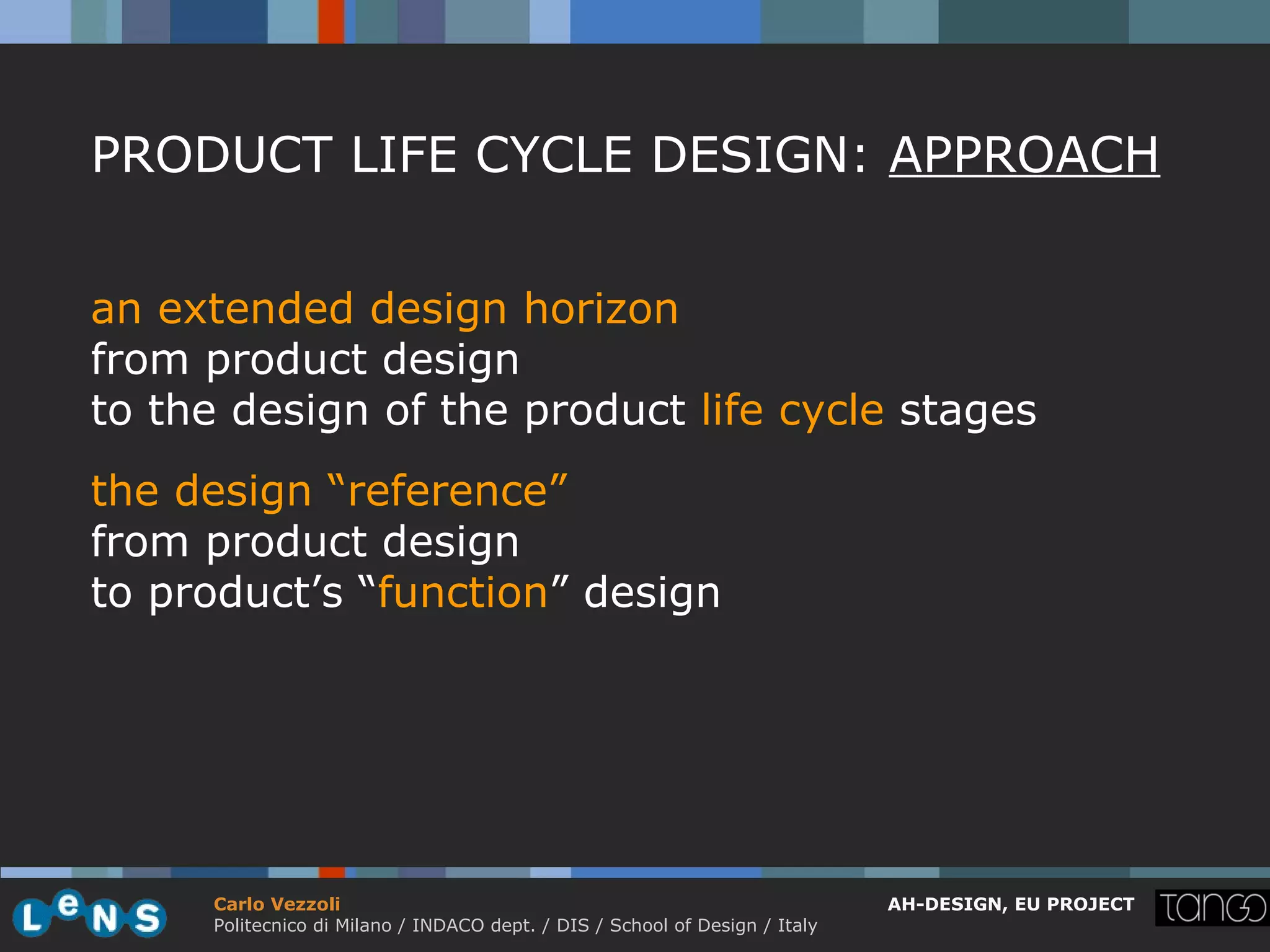 PRODUCT LIFE CYCLE DESIGN: APPROACH

an extended design horizon
from product design
to the design of the product life cycle stages

the design “reference”
from product design
to product’s “function” design

LeNS

Carlo Vezzoli
Politecnico di Milano / INDACO dept. / DIS / School of Design / Italy

AH-DESIGN, EU PROJECT

tango